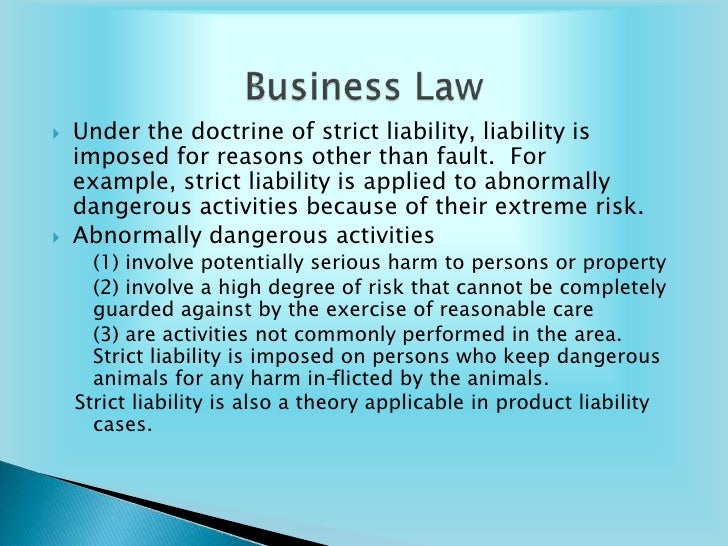 Business Law

Under the doctrine of strict liability, liability is imposed for reasons other than fault. For example, strict liability is applied to abnormally dangerous activities because of their extreme risk.

Abnormally dangerous activities

(1) involve potentially serious harm to persons or property

(2) involve a high degree of risk that cannot be completely guarded against by the exercise of reasonable care

(3) are activities not commonly performed in the area. Strict liability is imposed on persons who keep dangerous animals for any harm in-flicted by the animals.

Strict liability is also a theory applicable in product liability cases.